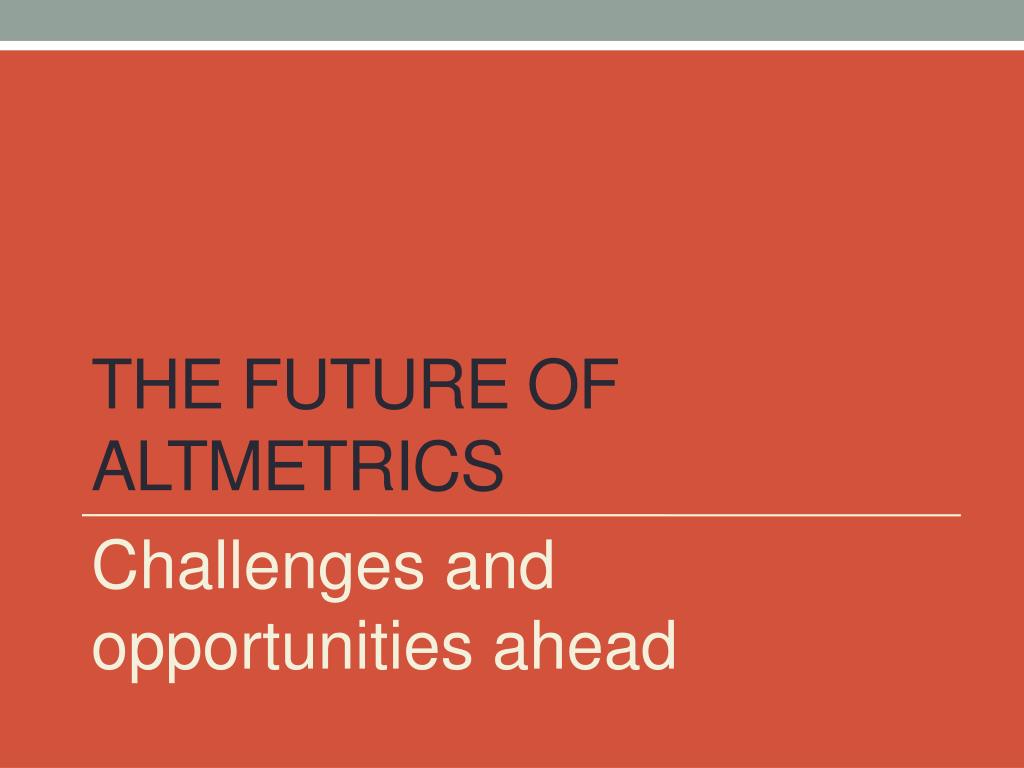 THE FUTURE OF ALTMETRICS

Challenges and opportunities ahead